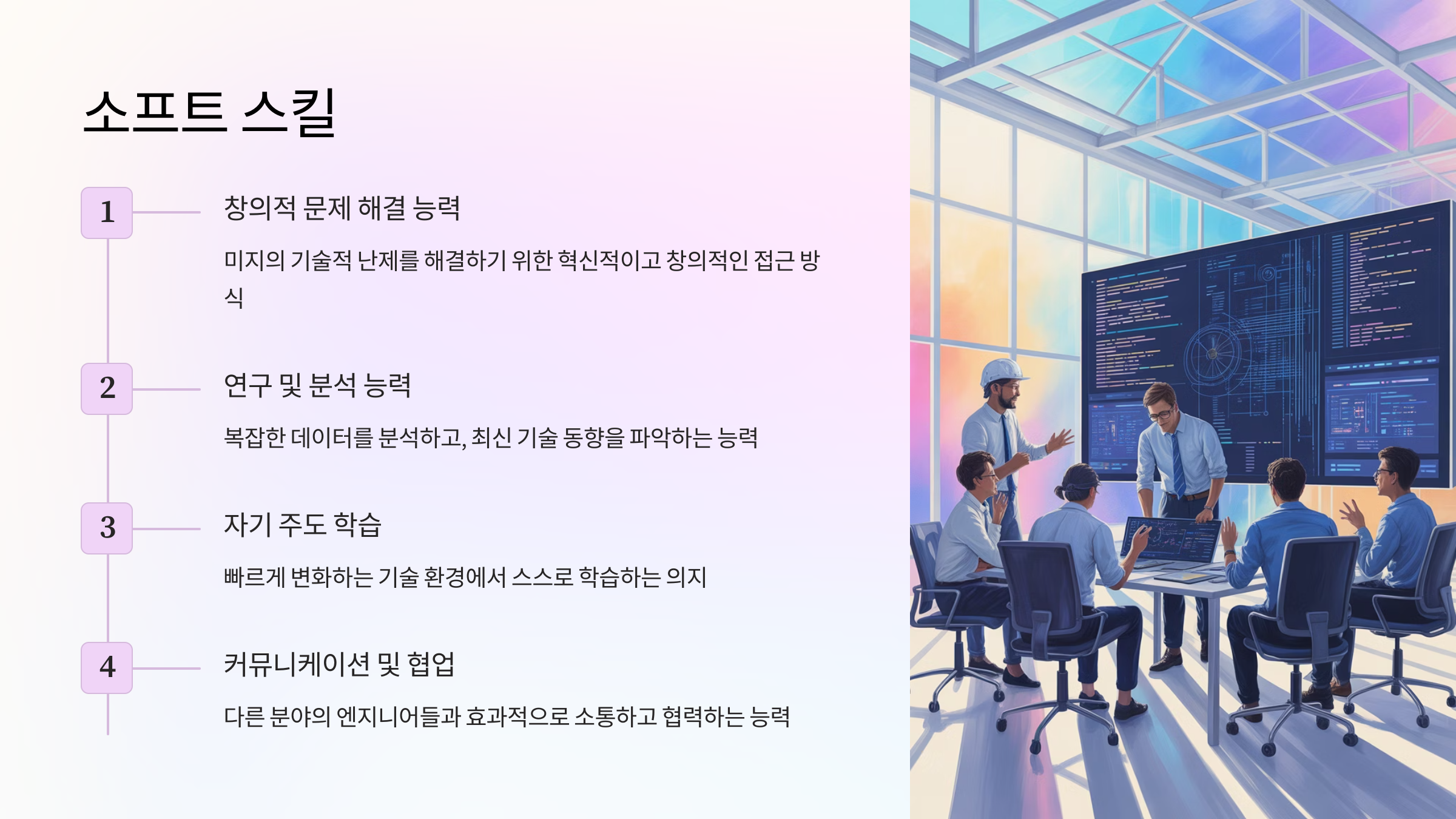 소프트 스킬

1

창의적 문제 해결 능력

미지의 기술적 난제를 해결하기 위한 혁신적이고 창의적인 접근 방식

2

연구 및 분석 능력

복잡한 데이터를 분석하고, 최신 기술 동향을 파악하는 능력

3

자기 주도 학습

빠르게 변화하는 기술 환경에서 스스로 학습하는 의지

4

커뮤니케이션 및 협업

다른 분야의 엔지니어들과 효과적으로 소통하고 협력하는 능력